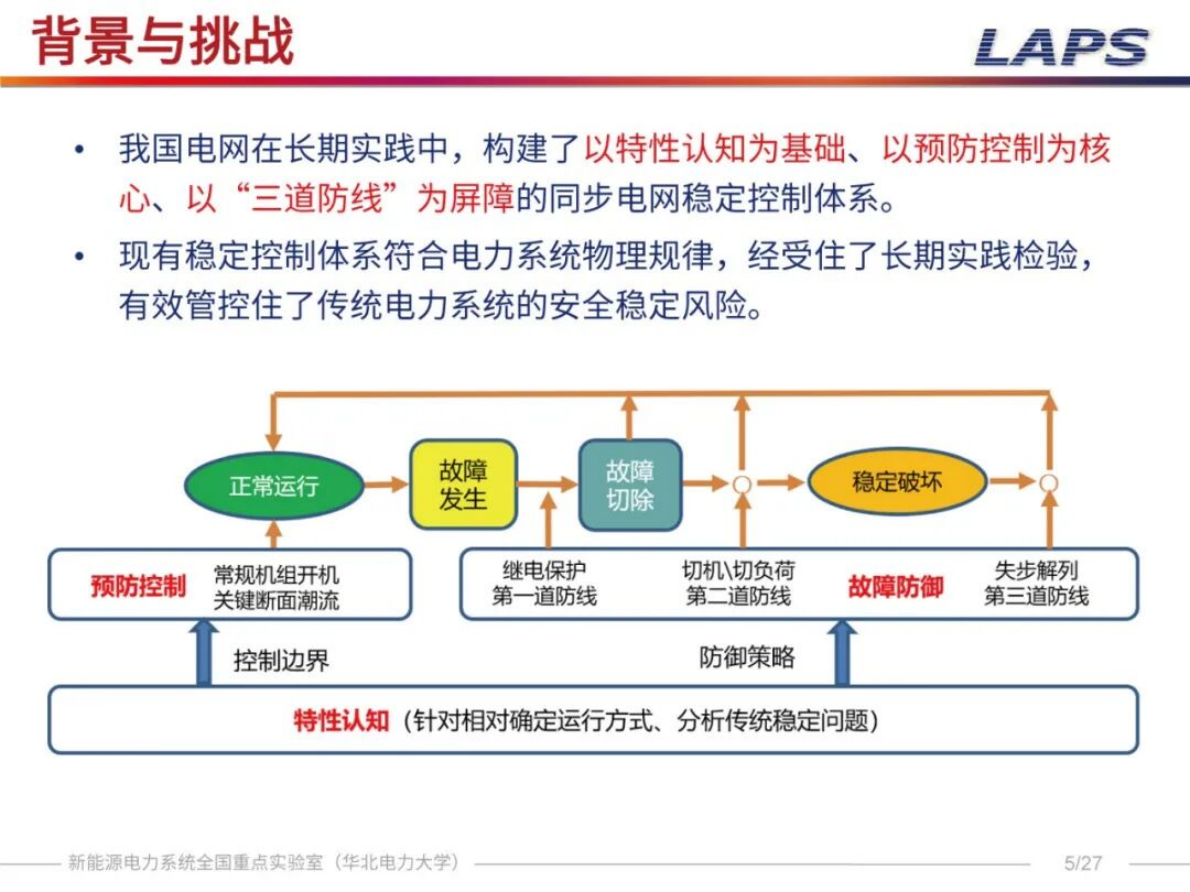 背景与挑战

LAPS

• 我国电网在长期实践中，构建了以特性认知为基础、以预防控制为核心、以“三道防线”为屏障的同步电网稳定控制体系。

• 现有稳定控制体系符合电力系统物理规律，经受住了长期实践检验，有效管控住了传统电力系统的安全稳定风险。

正常运行

故障发生

故障切除

稳定破坏

预防控制 常规机组开机 关键断面潮流

继电保护 第一道防线

切机\切负荷 第二道防线

故障防御

失步解列 第三道防线

控制边界

防御策略

特性认知（针对相对确定运行方式、分析传统稳定问题）

新能源电力系统全国重点实验室（华北电力大学）

5/27